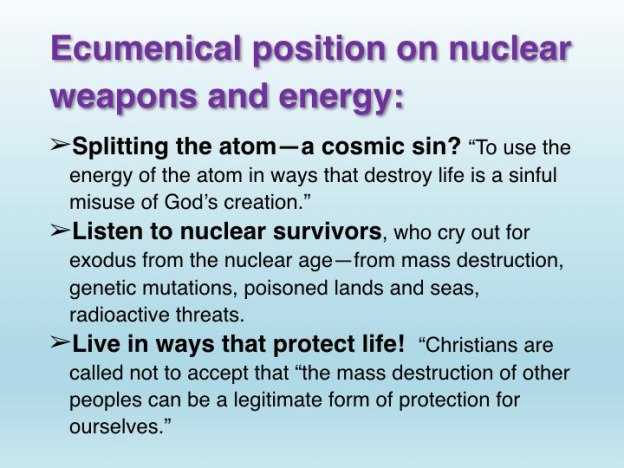 Ecumenical position on nuclear weapons and energy:

➢Splitting the atom—a cosmic sin? “To use the energy of the atom in ways that destroy life is a sinful misuse of God’s creation.”

➢Listen to nuclear survivors, who cry out for exodus from the nuclear age—from mass destruction, genetic mutations, poisoned lands and seas, radioactive threats.

➢Live in ways that protect life! “Christians are called not to accept that “the mass destruction of other peoples can be a legitimate form of protection for ourselves.”